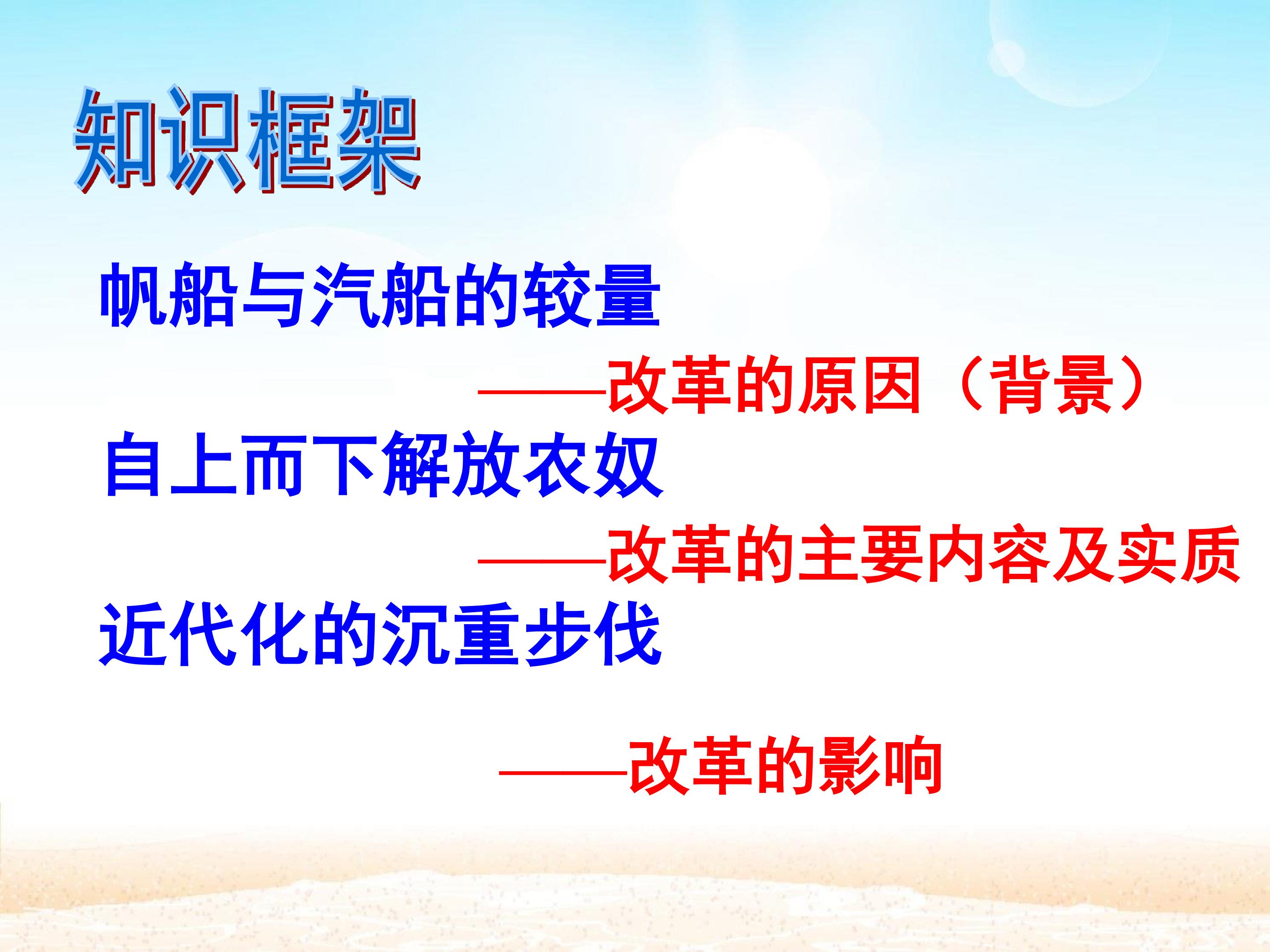 知识框架

帆船与汽船的较量

——改革的原因（背景）

自上而下解放农奴

——改革的主要内容及实质

近代化的沉重步伐

——改革的影响